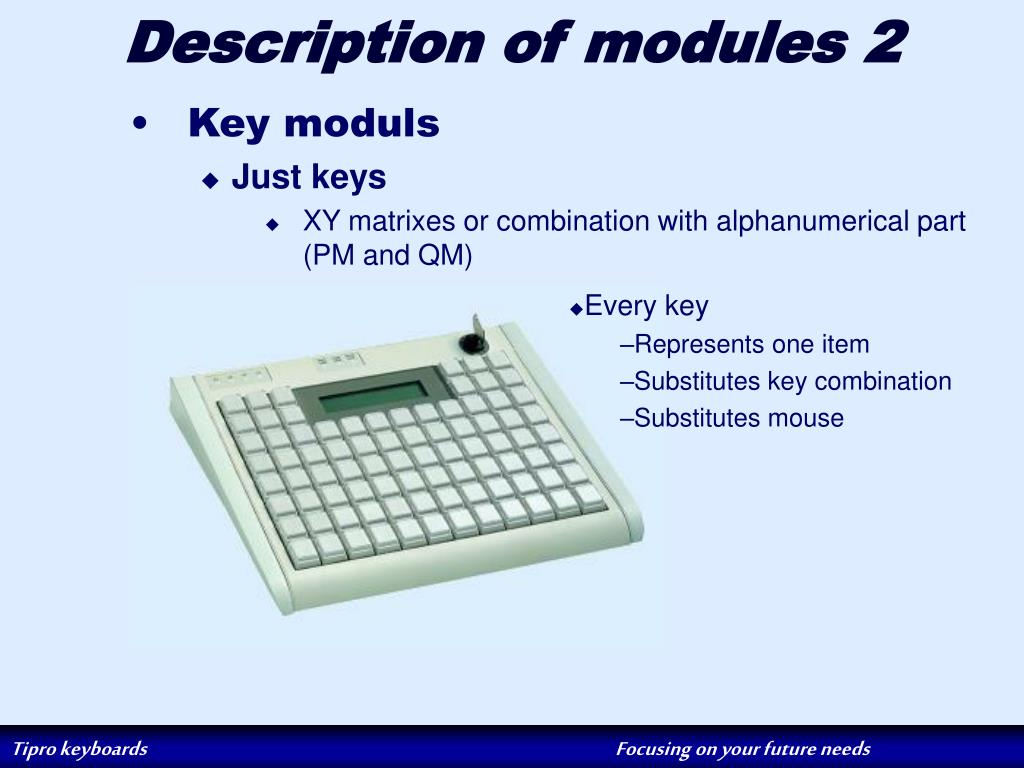 Description of modules 2

• Key moduls

◆ Just keys

◆ XY matrixes or combination with alphanumerical part (PM and QM)

◆Every key

–Represents one item

–Substitutes key combination

–Substitutes mouse

Tipro keyboards

Focusing on your future needs